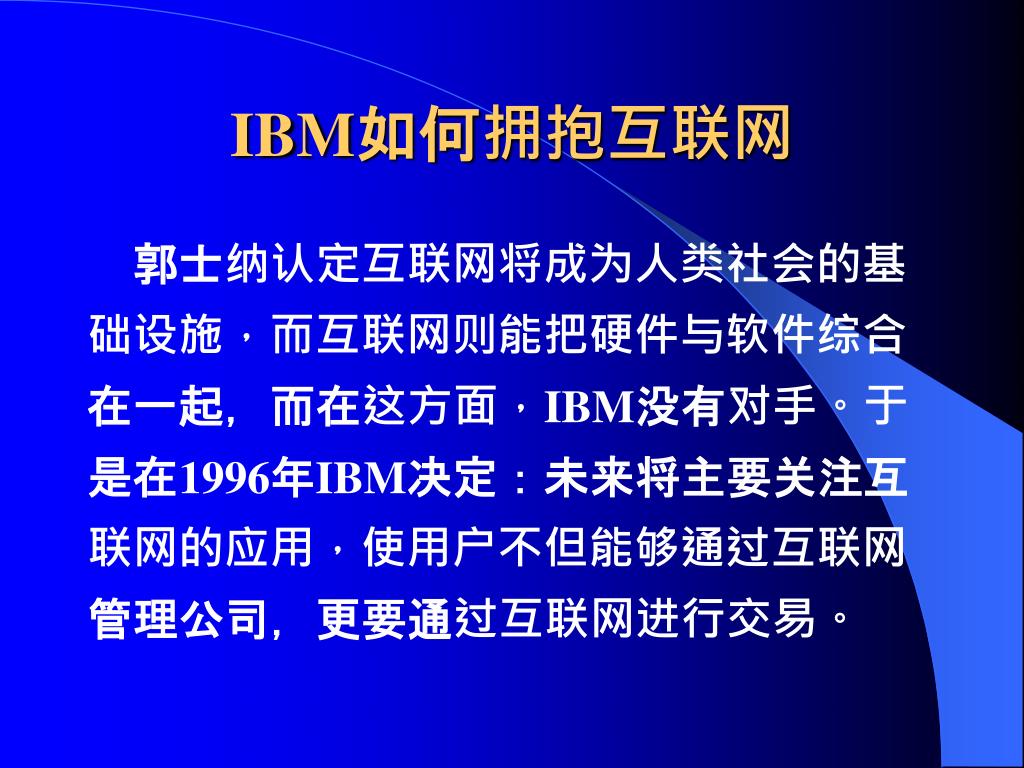 IBM如何拥抱互联网

郭士纳认定互联网将成为人类社会的基础设施，而互联网则能把硬件与软件综合在一起，而在这方面，IBM没有对手。于是在1996年IBM决定：未来将主要关注互联网的应用，使用户不但能够通过互联网管理公司，更要通过互联网进行交易。